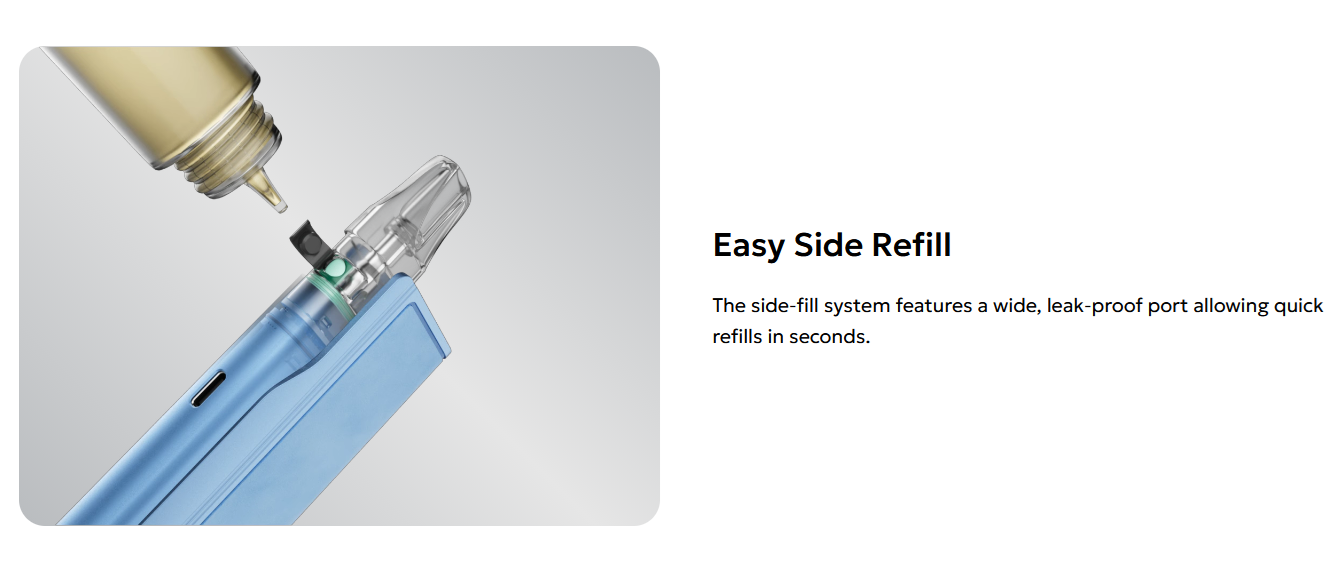 Easy Side Refill

The side-fill system features a wide, leak-proof port allowing quick refills in seconds.